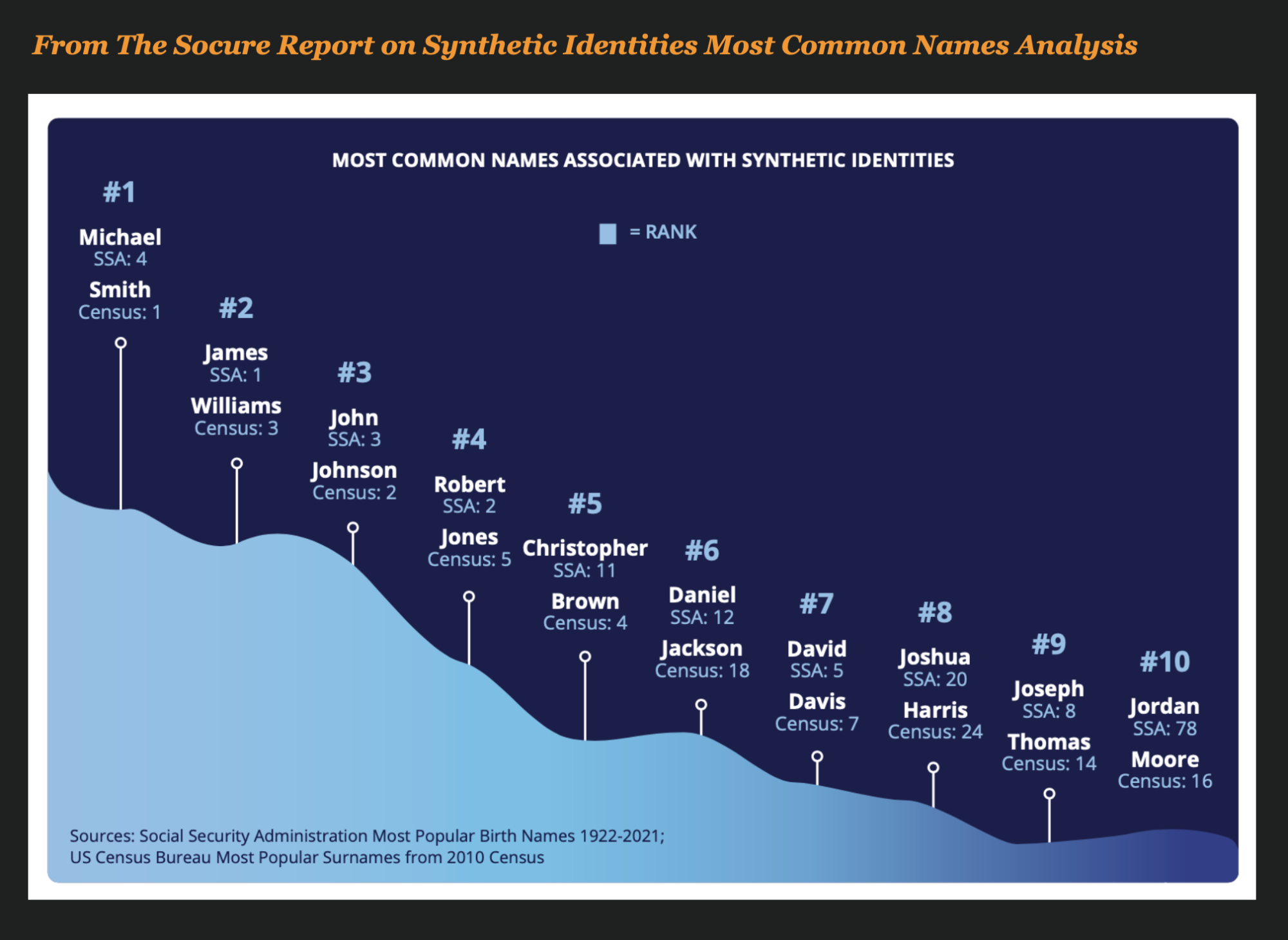 From The Socure Report on Synthetic Identities Most Common Names Analysis

MOST COMMON NAMES ASSOCIATED WITH SYNTHETIC IDENTITIES

= RANK

#1
Michael
SSA: 4
Smith
Census: 1

#2
James
SSA: 1
Williams
Census: 3

#3
John
SSA: 3
Johnson
Census: 2

#4
Robert
SSA: 2
Jones
Census: 5

#5
Christopher
SSA: 11
Brown
Census: 4

#6
Daniel
SSA: 12
Jackson
Census: 18

#7
David
SSA: 5
Davis
Census: 7

#8
Joshua
SSA: 20
Harris
Census: 24

#9
Joseph
SSA: 8
Thomas
Census: 14

#10
Jordan
SSA: 78
Moore
Census: 16

Sources: Social Security Administration Most Popular Birth Names 1922-2021;
US Census Bureau Most Popular Surnames from 2010 Census